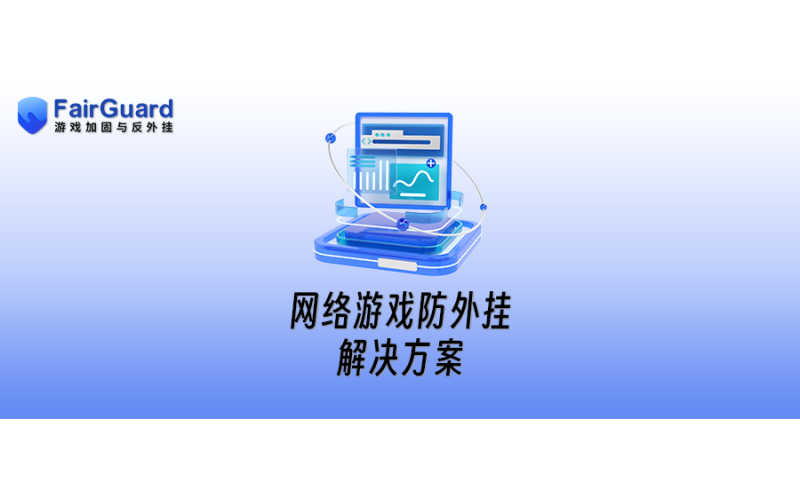 FairGuard
游戏加固与反外挂

网络游戏防外挂
解决方案